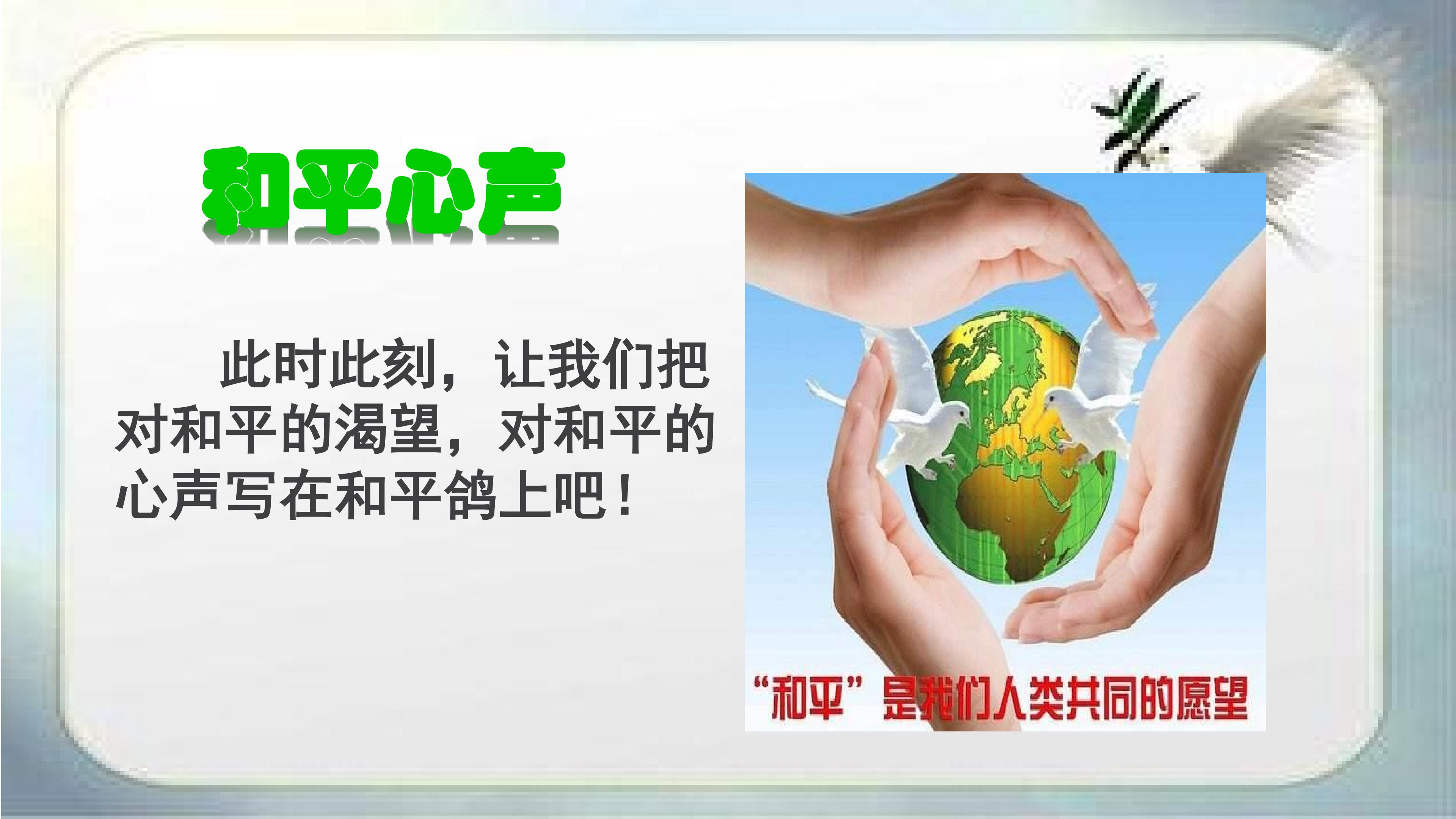 和平心声

此时此刻，让我们把对和平的渴望，对和平的心声写在和平鸽上吧！

“和平”是我们人类共同的愿望